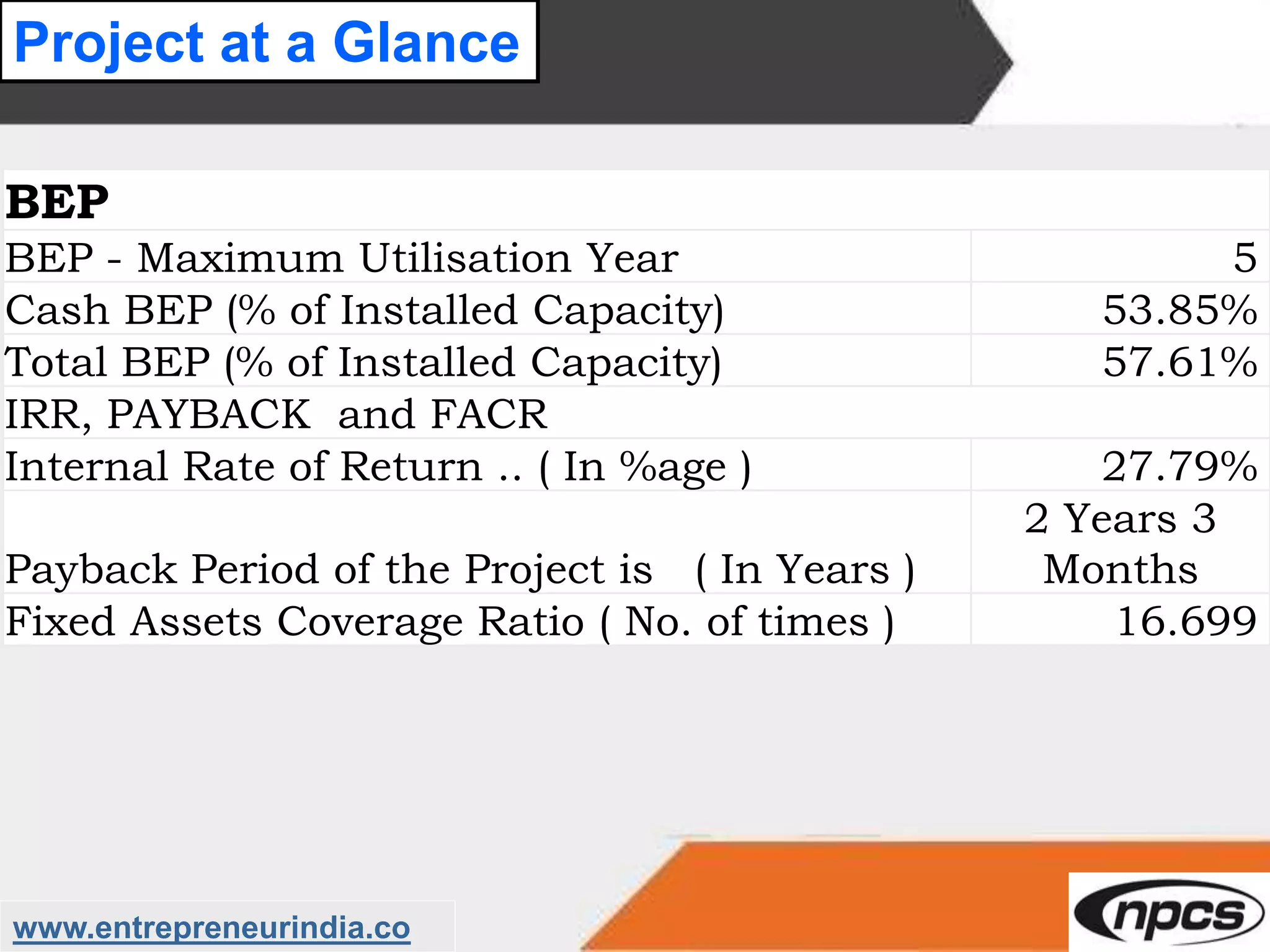 Project at a Glance

| BEP | |
|---|---|
| BEP - Maximum Utilisation Year | 5 |
| Cash BEP (% of Installed Capacity) | 53.85% |
| Total BEP (% of Installed Capacity) | 57.61% |
| IRR, PAYBACK and FACR | |
| Internal Rate of Return .. ( In %age ) | 27.79% |
| Payback Period of the Project is ( In Years ) | 2 Years 3 Months |
| Fixed Assets Coverage Ratio ( No. of times ) | 16.699 |

www.entrepreneurindia.co

npcs